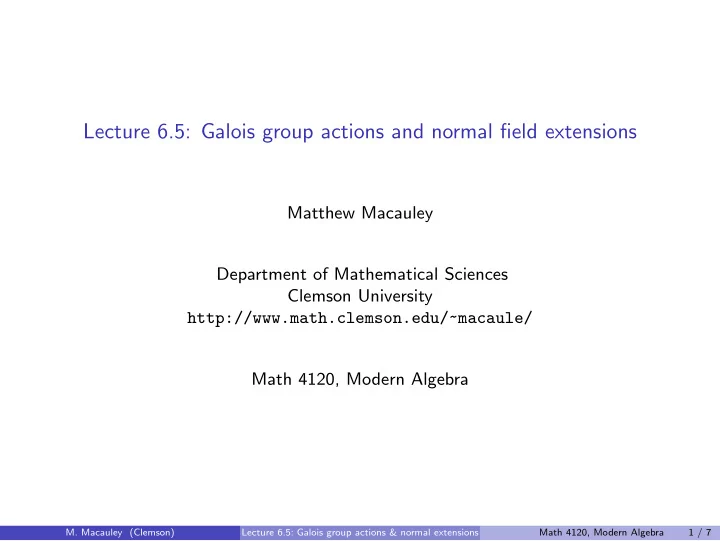 Lecture 6.5: Galois group actions and normal field extensions

Matthew Macauley

Department of Mathematical Sciences
Clemson University
http://www.math.clemson.edu/~macaule/

Math 4120, Modern Algebra

M. Macauley (Clemson) Lecture 6.5: Galois group actions & normal extensions Math 4120, Modern Algebra 1 / 7